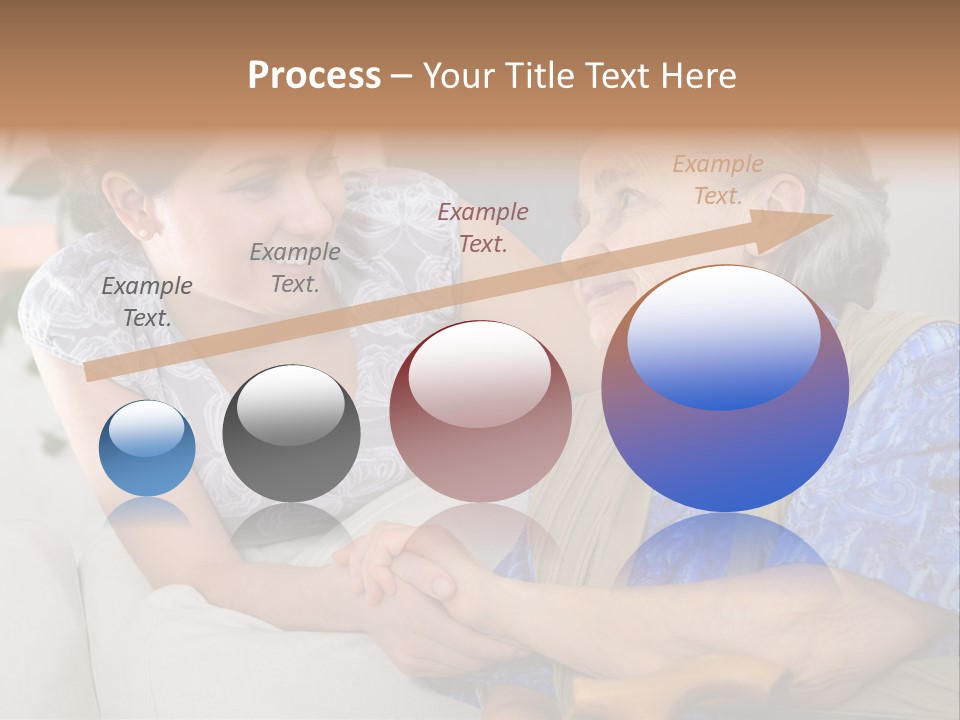 Process – Your Title Text Here

Example Text.

Example Text.

Example Text.

Example Text.